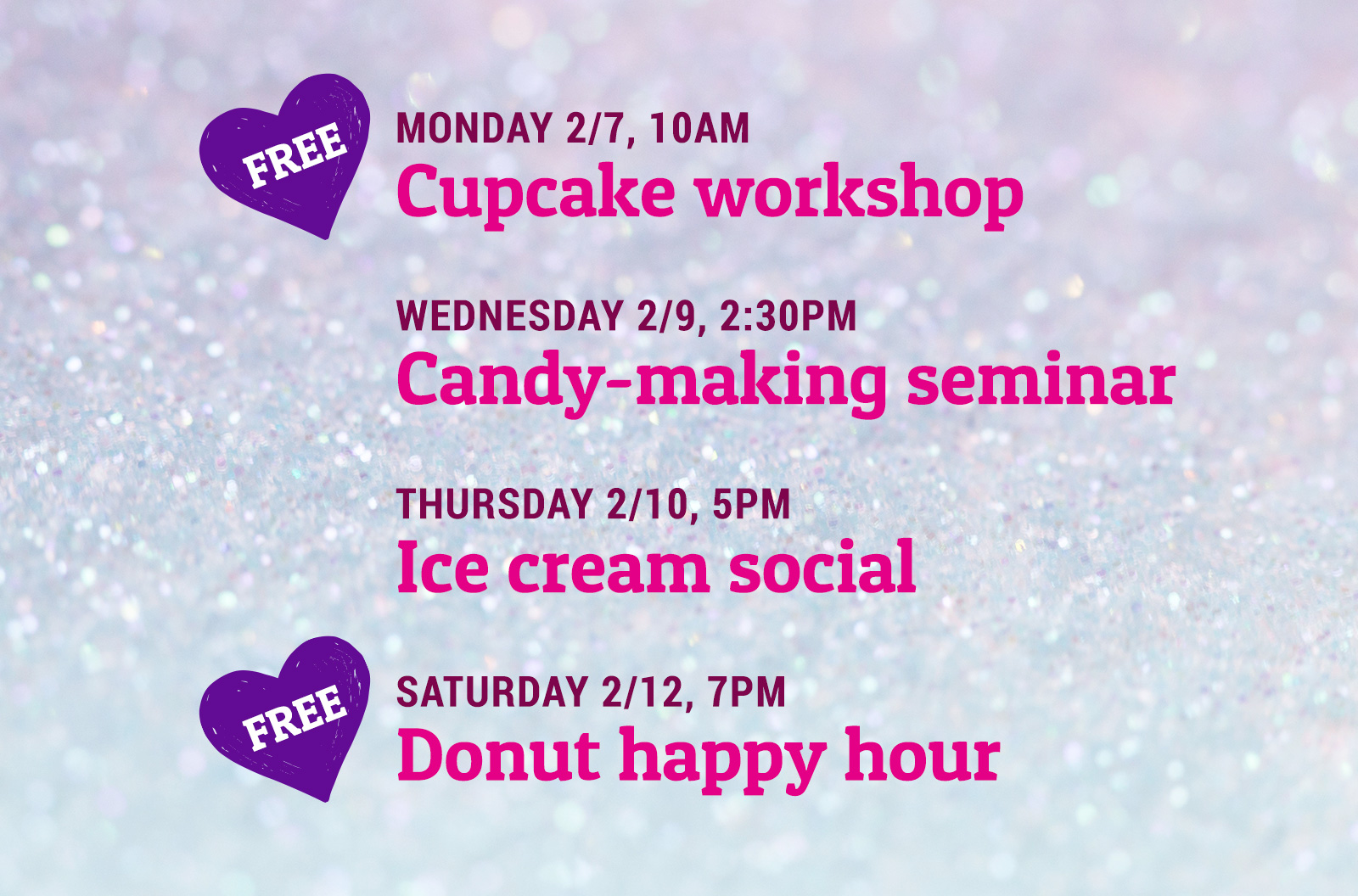 FREE
MONDAY 2/7, 10AM
Cupcake workshop

WEDNESDAY 2/9, 2:30PM
Candy-making seminar

THURSDAY 2/10, 5PM
Ice cream social

FREE
SATURDAY 2/12, 7PM
Donut happy hour